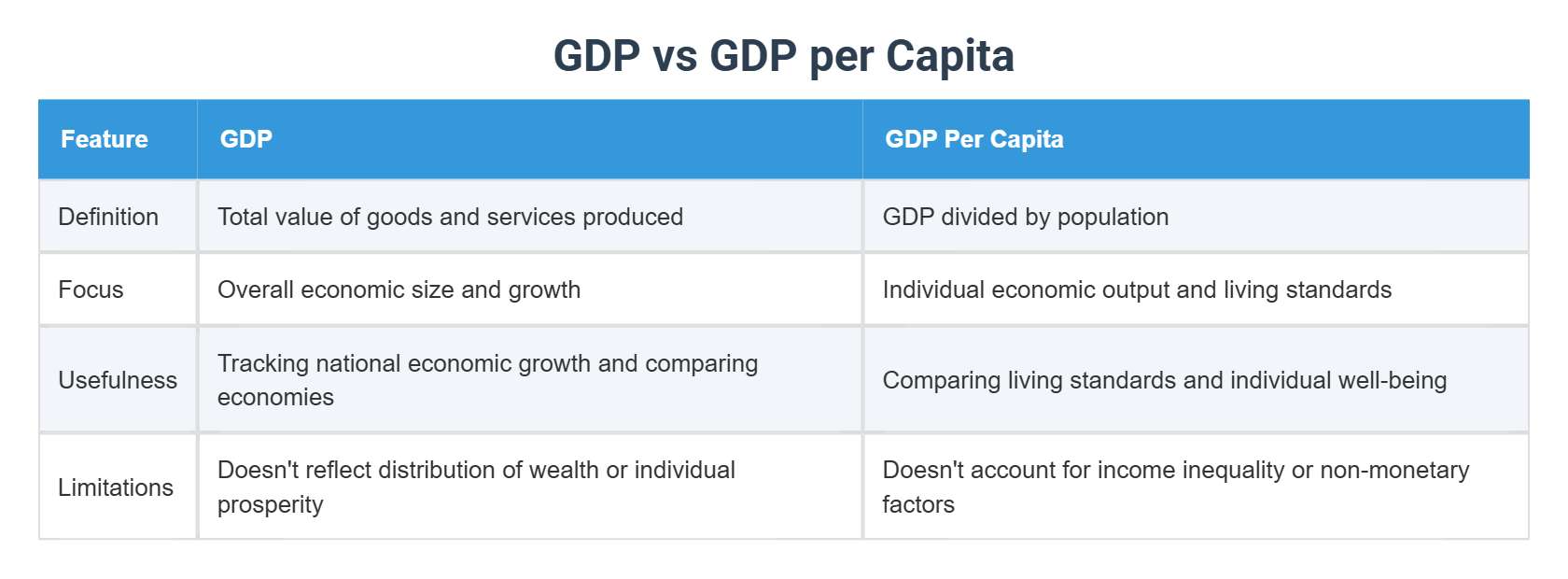 GDP vs GDP per Capita

| Feature | GDP | GDP Per Capita |
|---|---|---|
| Definition | Total value of goods and services produced | GDP divided by population |
| Focus | Overall economic size and growth | Individual economic output and living standards |
| Usefulness | Tracking national economic growth and comparing economies | Comparing living standards and individual well-being |
| Limitations | Doesn't reflect distribution of wealth or individual prosperity | Doesn't account for income inequality or non-monetary factors |